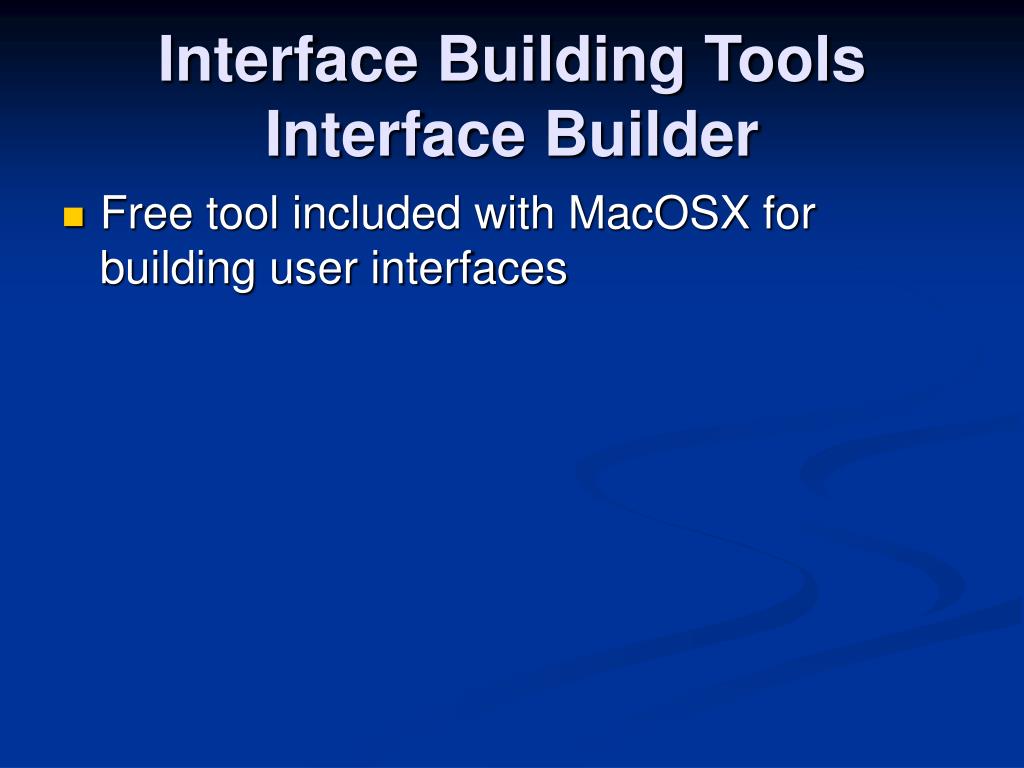 Interface Building Tools
Interface Builder

Free tool included with MacOSX for building user interfaces